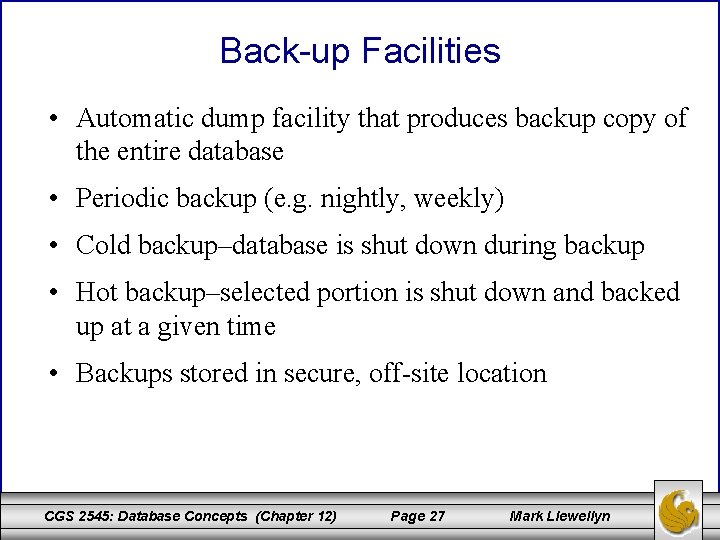 Back-up Facilities

• Automatic dump facility that produces backup copy of the entire database

• Periodic backup (e.g. nightly, weekly)

• Cold backup–database is shut down during backup

• Hot backup–selected portion is shut down and backed up at a given time

• Backups stored in secure, off-site location

CGS 2545: Database Concepts (Chapter 12) Page 27 Mark Llewellyn